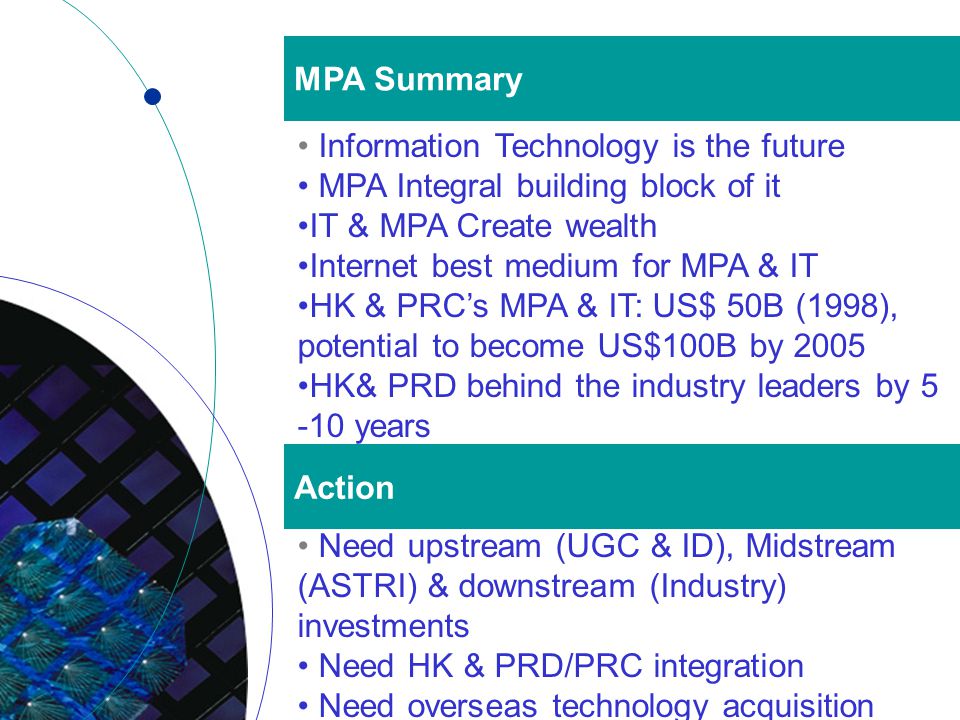 MPA Summary

• Information Technology is the future
• MPA Integral building block of it
•IT & MPA Create wealth
•Internet best medium for MPA & IT
•HK & PRC's MPA & IT: US$ 50B (1998), potential to become US$100B by 2005
•HK& PRD behind the industry leaders by 5 -10 years

Action

• Need upstream (UGC & ID), Midstream (ASTRI) & downstream (Industry) investments
• Need HK & PRD/PRC integration
• Need overseas technology acquisition